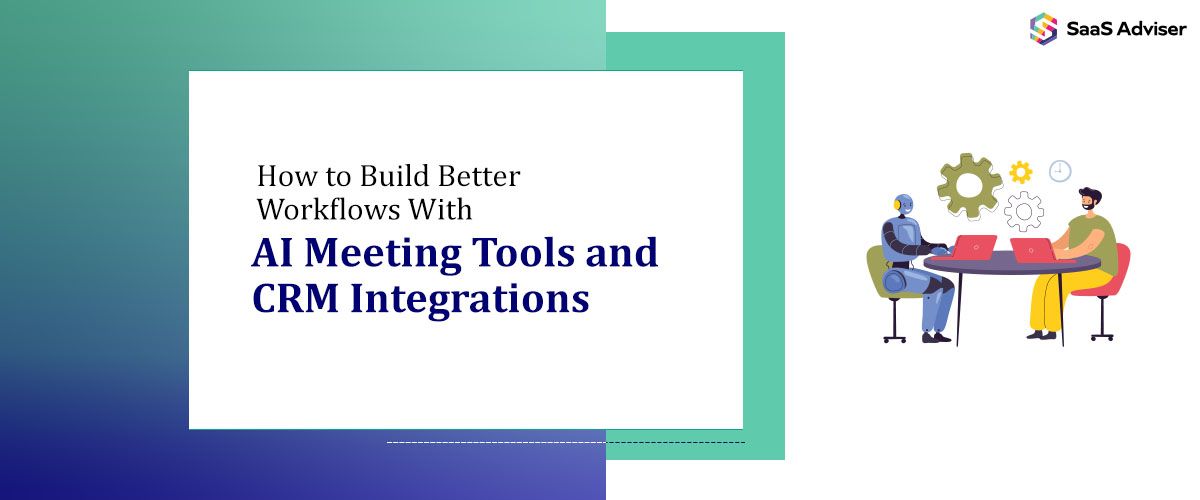 SaaS Adviser

How to Build Better Workflows With
AI Meeting Tools and CRM Integrations